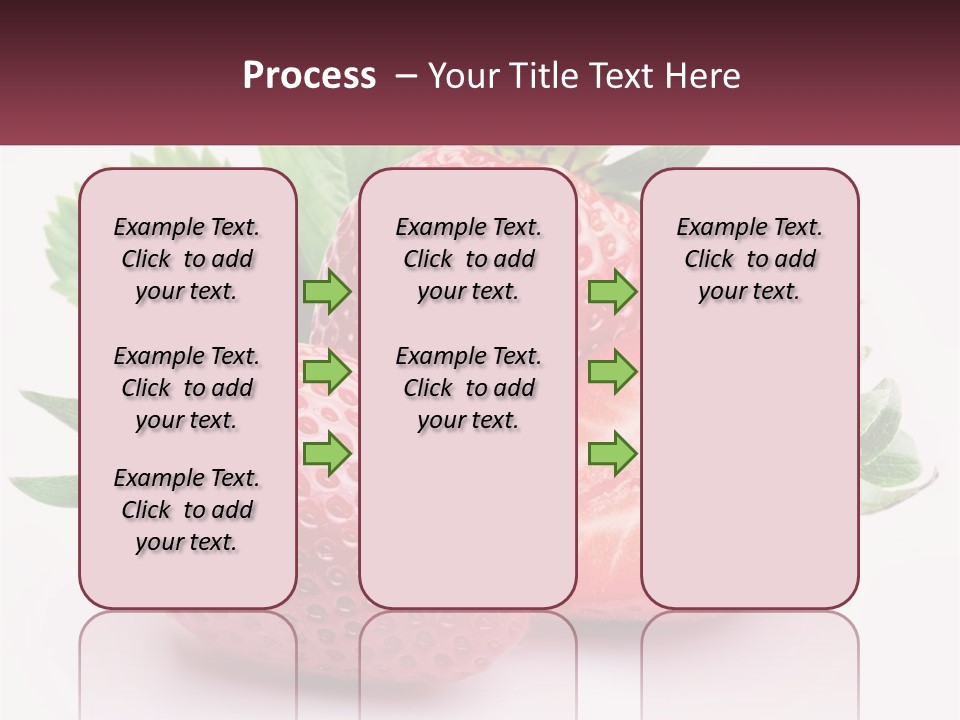 Process – Your Title Text Here

Example Text. Click to add your text.

Example Text. Click to add your text.

Example Text. Click to add your text.

Example Text. Click to add your text.

Example Text. Click to add your text.

Example Text. Click to add your text.